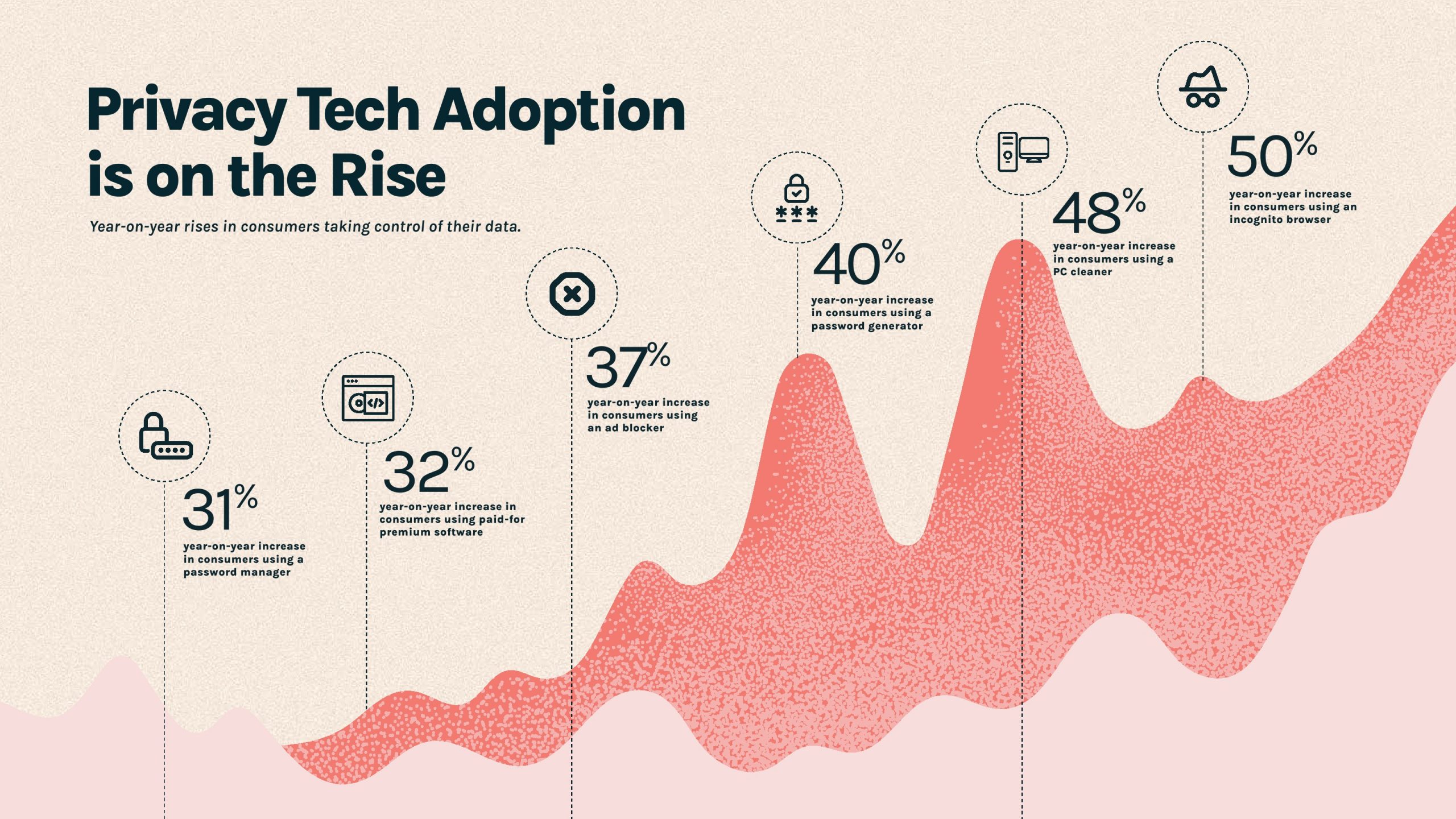 Privacy Tech Adoption is on the Rise

Year-on-year rises in consumers taking control of their data.

31%
year-on-year increase in consumers using a password manager

32%
year-on-year increase in consumers using paid-for premium software

37%
year-on-year increase in consumers using an ad blocker

40%
year-on-year increase in consumers using a password generator

48%
year-on-year increase in consumers using a PC cleaner

50%
year-on-year increase in consumers using an incognito browser